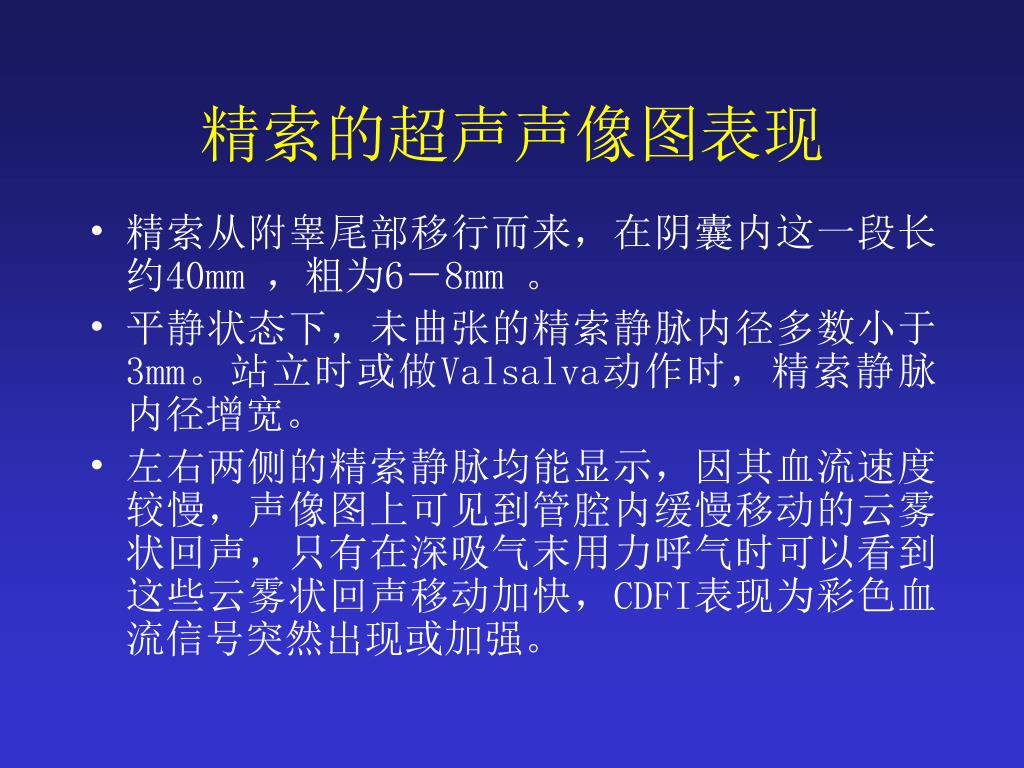 精索的超声声像图表现

• 精索从附睾尾部移行而来，在阴囊内这一段长约40mm ，粗为6－8mm 。

• 平静状态下，未曲张的精索静脉内径多数小于3mm。站立时或做Valsalva动作时，精索静脉内径增宽。

• 左右两侧的精索静脉均能显示，因其血流速度较慢，声像图上可见到管腔内缓慢移动的云雾状回声，只有在深吸气末用力呼气时可以看到这些云雾状回声移动加快，CDFI表现为彩色血流信号突然出现或加强。